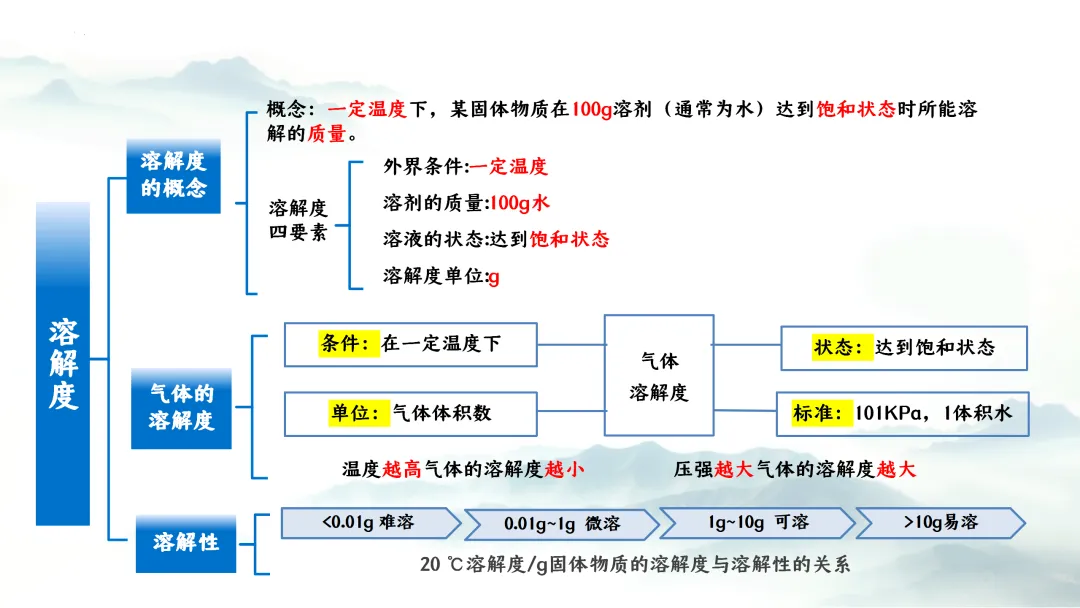 溶解度

溶解度的概念

概念：一定温度下，某固体物质在100g溶剂（通常为水）达到饱和状态时所能溶解的质量。

溶解度四要素

外界条件:一定温度

溶剂的质量:100g水

溶液的状态:达到饱和状态

溶解度单位:g

气体的溶解度

条件：在一定温度下

单位：气体体积数

气体溶解度

状态：达到饱和状态

标准：101KPa，1体积水

温度越高气体的溶解度越小

压强越大气体的溶解度越大

溶解性

<0.01g 难溶

0.01g~1g 微溶

1g~10g 可溶

>10g易溶

20 ℃溶解度/g固体物质的溶解度与溶解性的关系